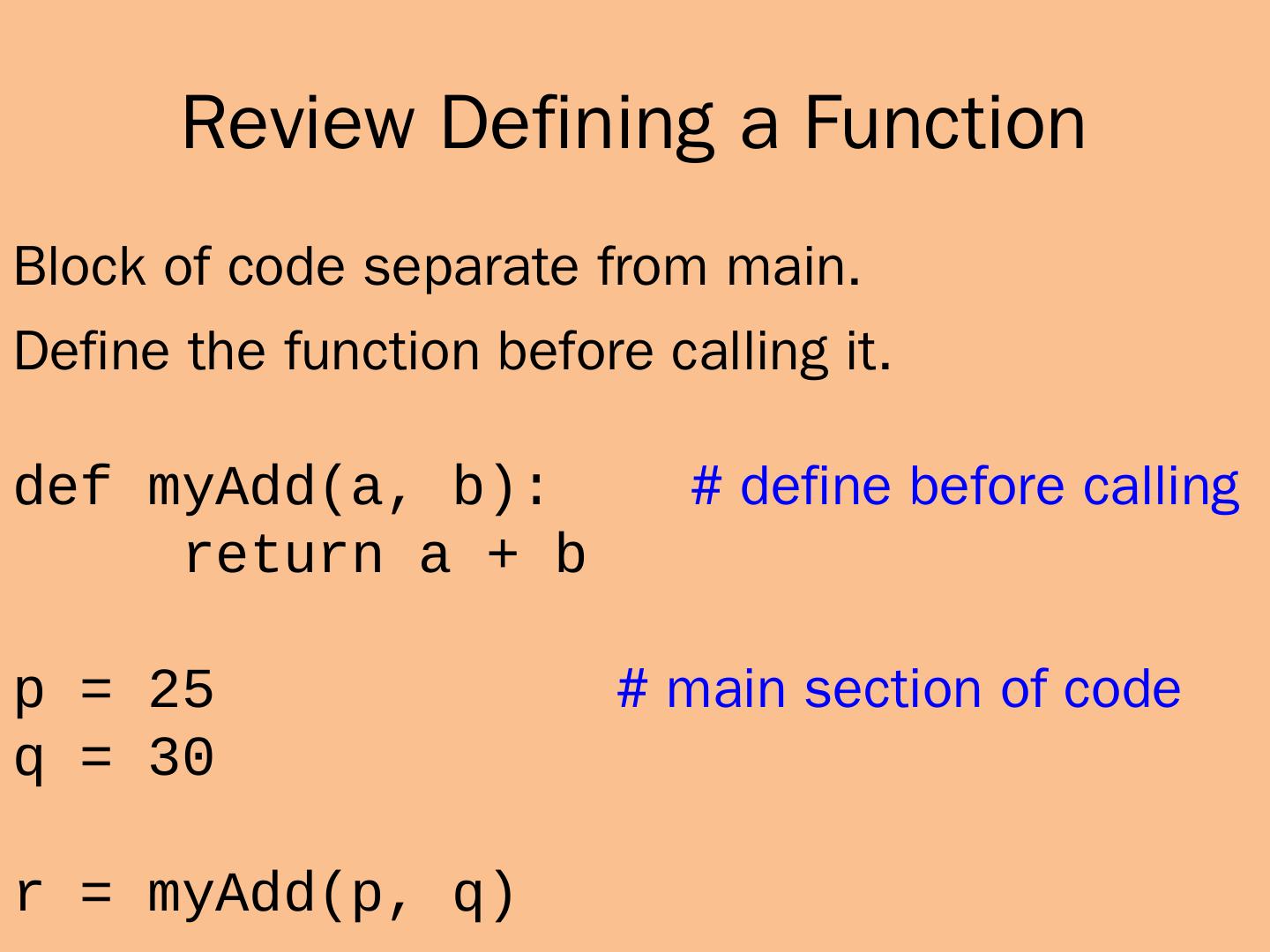 Review Defining a Function

Block of code separate from main.

Define the function before calling it.

def myAdd(a, b):     # define before calling
     return a + b

p = 25     # main section of code
q = 30

r = myAdd(p, q)